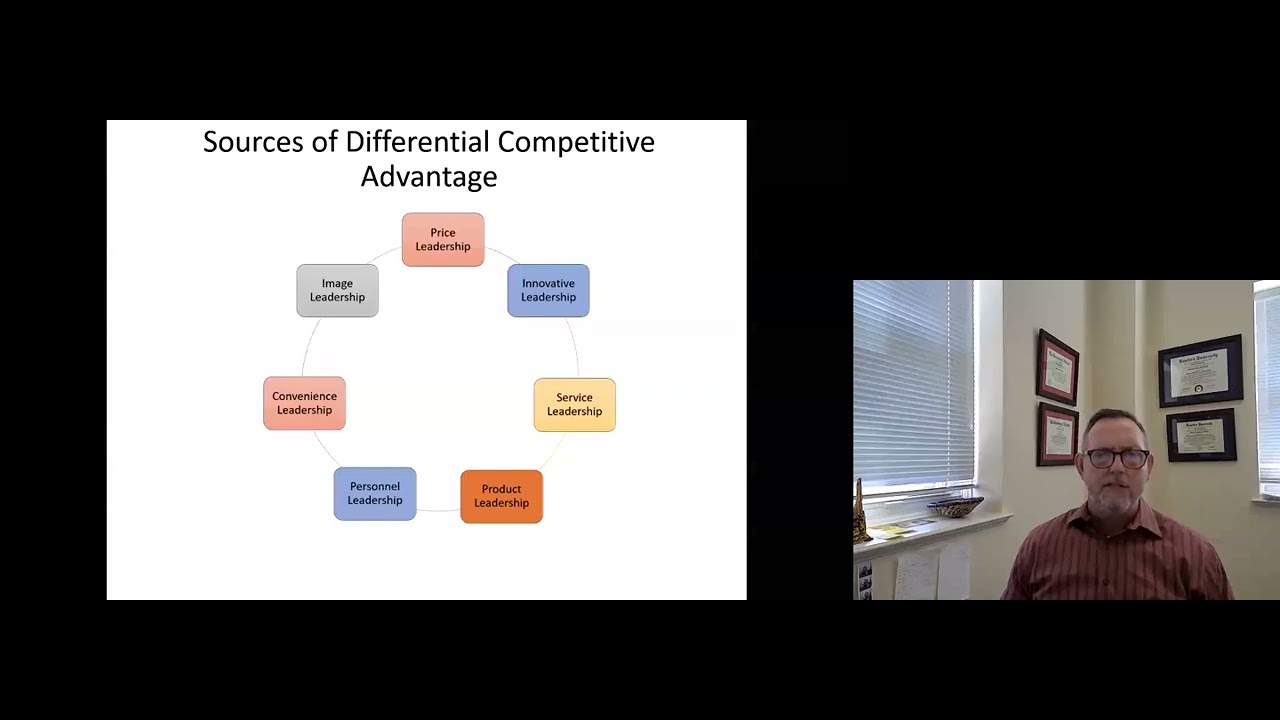 Sources of Differential Competitive Advantage

Price Leadership

Innovative Leadership

Service Leadership

Product Leadership

Personnel Leadership

Convenience Leadership

Image Leadership